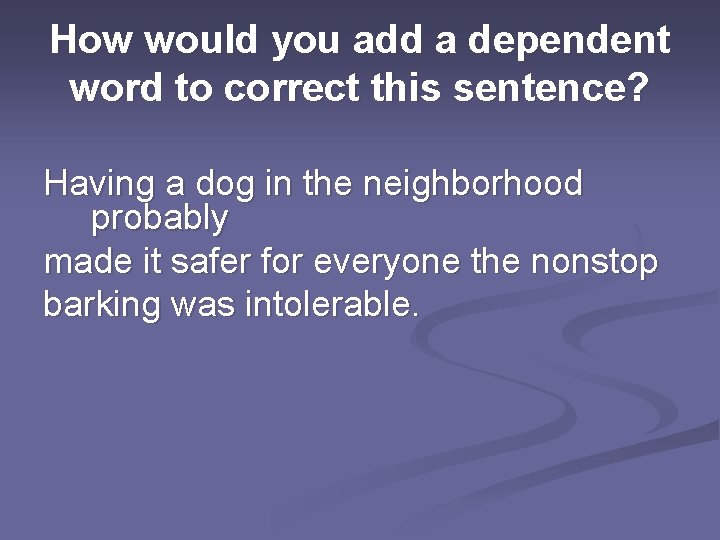 How would you add a dependent word to correct this sentence?

Having a dog in the neighborhood probably made it safer for everyone the nonstop barking was intolerable.